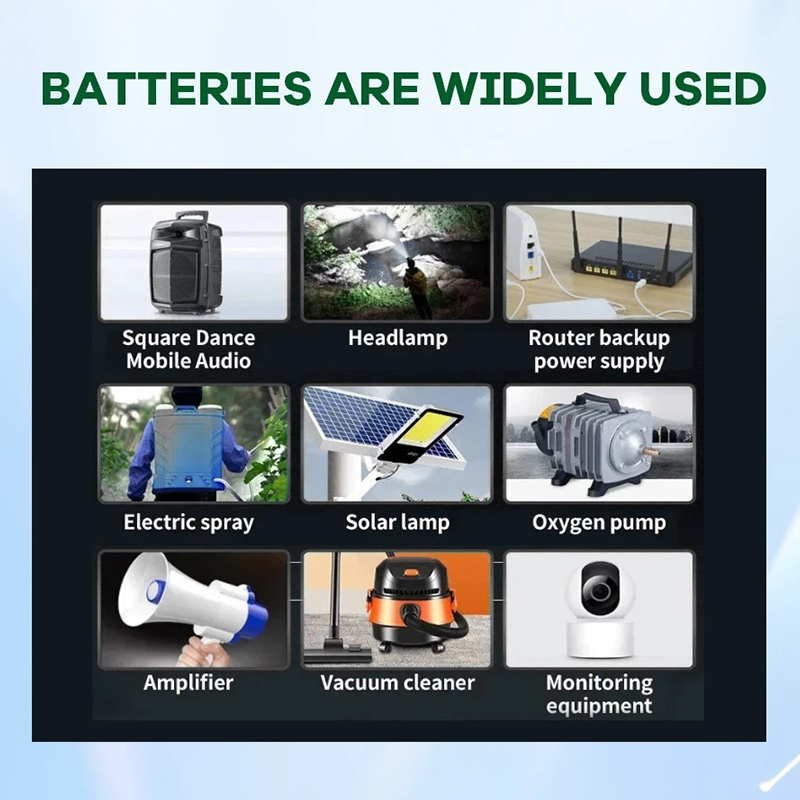 BATTERIES ARE WIDELY USED

Square Dance Mobile Audio

Headlamp

Router backup power supply

Electric spray

Solar lamp

Oxygen pump

Amplifier

Vacuum cleaner

Monitoring equipment